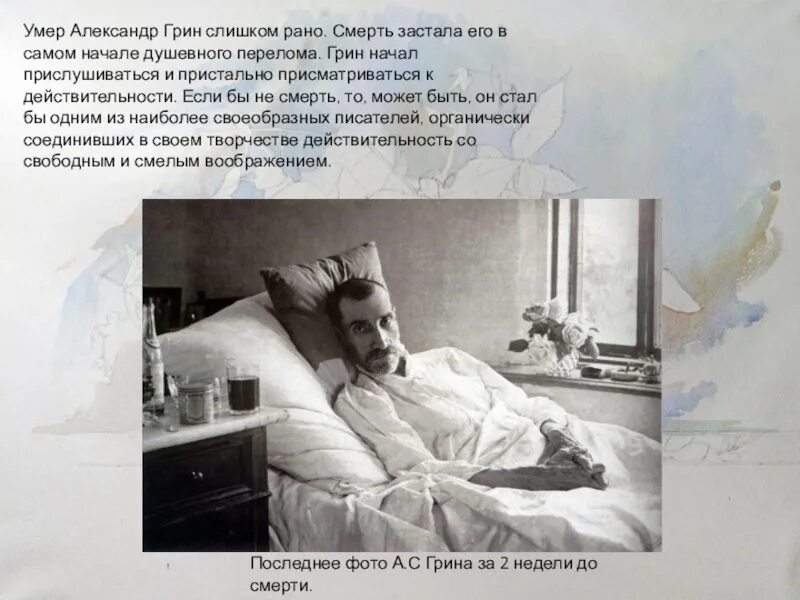 Умер Александр Грин слишком рано. Смерть застала его в самом начале душевного перелома. Грин начал прислушиваться и пристально присматриваться к действительности. Если бы не смерть, то, может быть, он стал бы одним из наиболее своеобразных писателей, органически соединивших в своем творчестве действительность со свободным и смелым воображением.

Последнее фото А.С Грина за 2 недели до смерти.